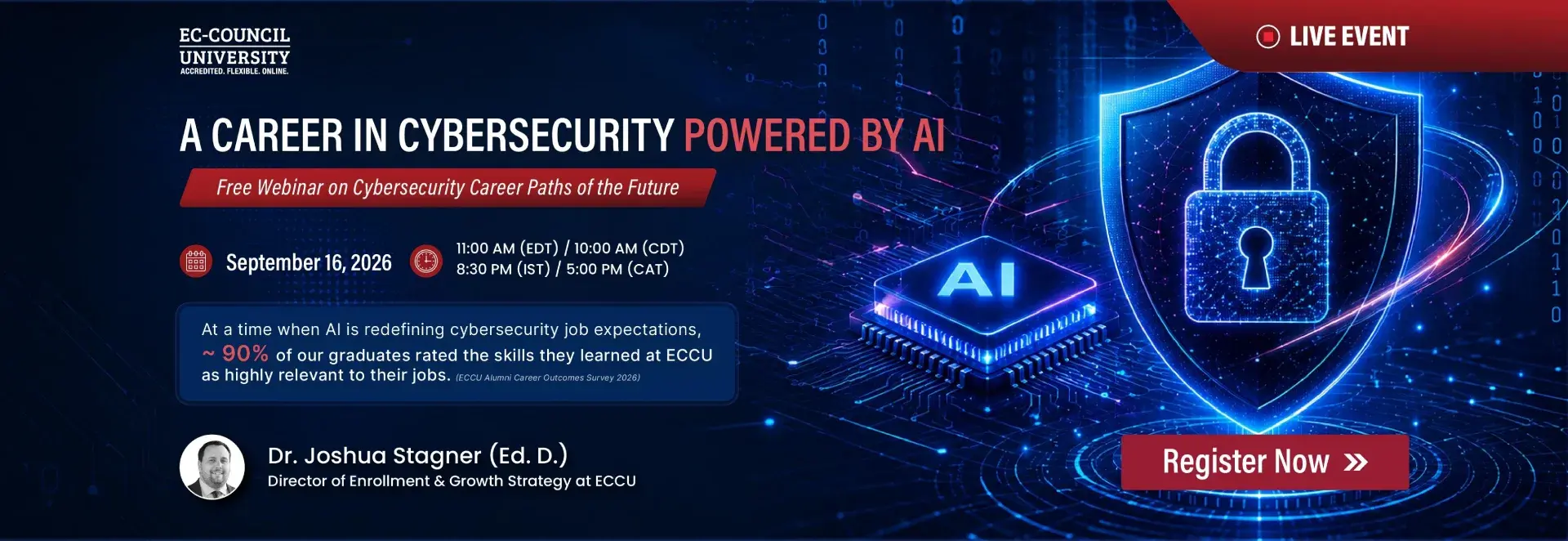 EC-COUNCIL
UNIVERSITY
ACCREDITED. FLEXIBLE. ONLINE.

LIVE EVENT

A CAREER IN CYBERSECURITY POWERED BY AI

Free Webinar on Cybersecurity Career Paths of the Future

September 16, 2026

11:00 AM (EDT) / 10:00 AM (CDT)
8:30 PM (IST) / 5:00 PM (CAT)

At a time when AI is redefining cybersecurity job expectations, ~ 90% of our graduates rated the skills they learned at ECCU as highly relevant to their jobs. (ECCU Alumni Career Outcomes Survey 2026)

AI

Dr. Joshua Stagner (Ed. D.)
Director of Enrollment & Growth Strategy at ECCU

Register Now »